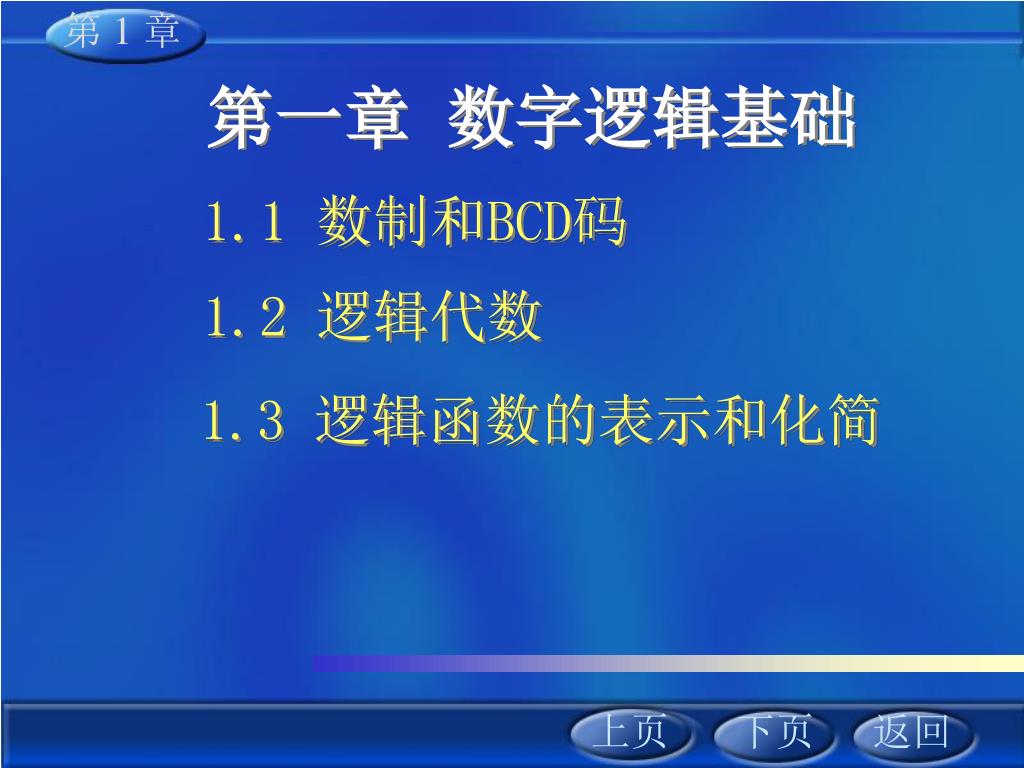 第 1 章

第一章 数字逻辑基础

1.1 数制和BCD码

1.2 逻辑代数

1.3 逻辑函数的表示和化简

上页 下页 返回